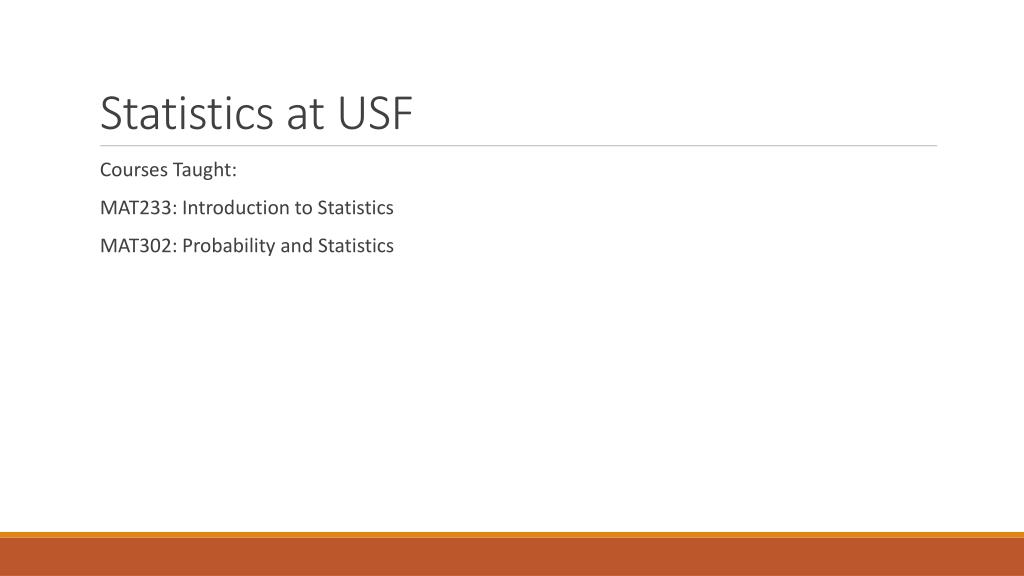 Statistics at USF

Courses Taught:

MAT233: Introduction to Statistics

MAT302: Probability and Statistics